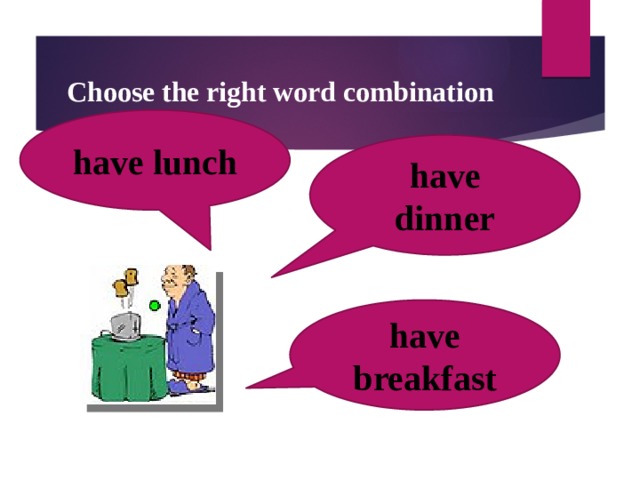 Choose the right word combination

have lunch

have dinner

have breakfast